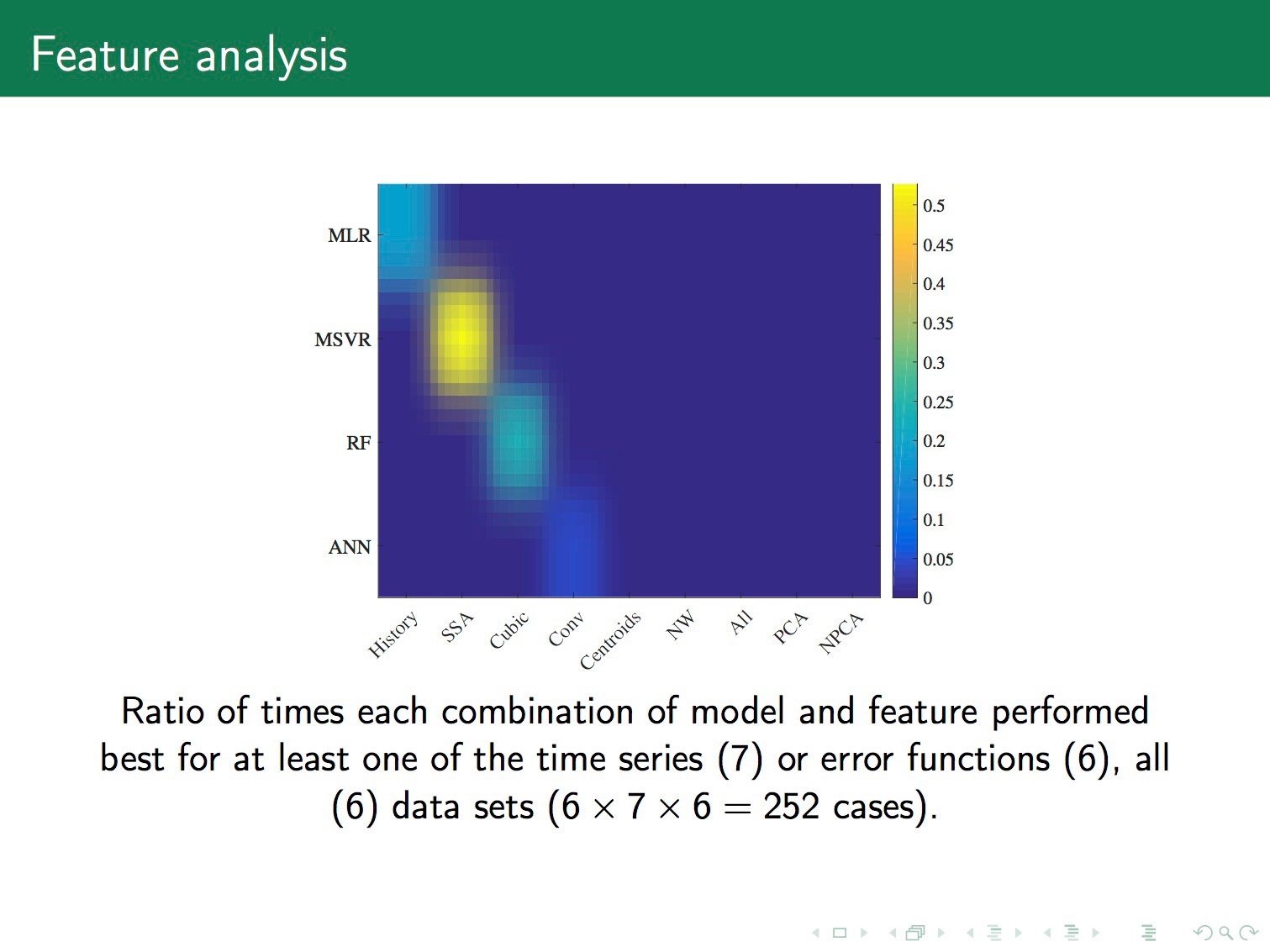 Feature analysis

MLR
MSVR
RF
ANN

History
SSA
Cubic
Conv
Centroids
NW
All
PCA
NPCA

0.5
0.45
0.4
0.35
0.3
0.25
0.2
0.15
0.1
0.05
0

Ratio of times each combination of model and feature performed best for at least one of the time series (7) or error functions (6), all (6) data sets ($6 \times 7 \times 6 = 252$ cases).